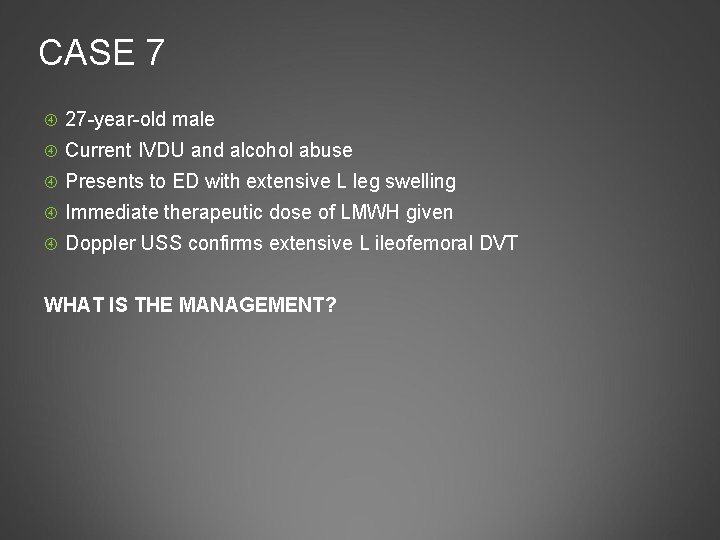 CASE 7

27-year-old male
Current IVDU and alcohol abuse
Presents to ED with extensive L leg swelling
Immediate therapeutic dose of LMWH given
Doppler USS confirms extensive L ileofemoral DVT

WHAT IS THE MANAGEMENT?